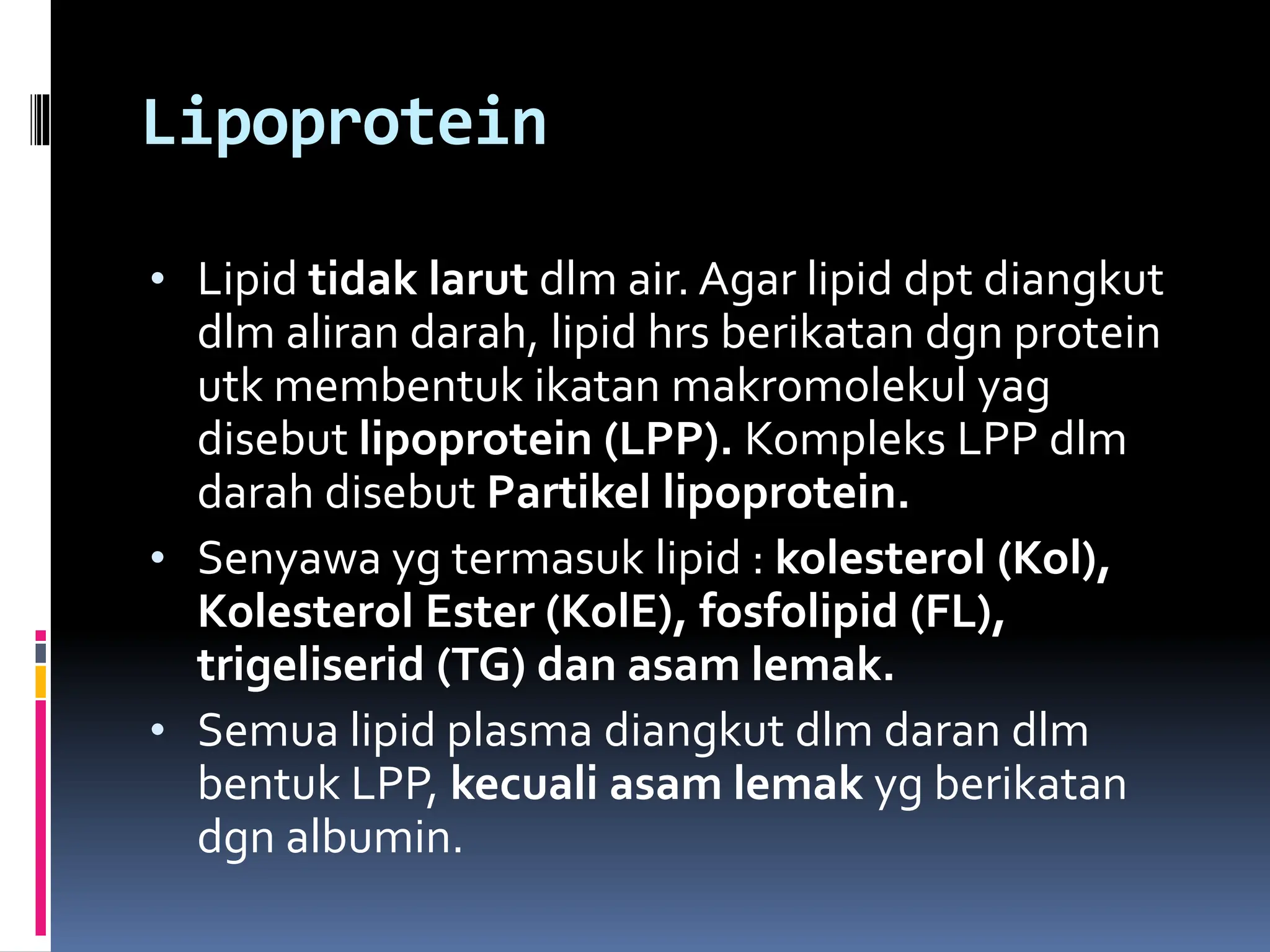 Lipoprotein

• Lipid tidak larut dlm air. Agar lipid dpt diangkut dlm aliran darah, lipid hrs berikatan dgn protein utk membentuk ikatan makromolekul yag disebut lipoprotein (LPP). Kompleks LPP dlm darah disebut Partikel lipoprotein.

• Senyawa yg termasuk lipid : kolesterol (Kol), Kolesterol Ester (KolE), fosfolipid (FL), trigeliserid (TG) dan asam lemak.

• Semua lipid plasma diangkut dlm daran dlm bentuk LPP, kecuali asam lemak yg berikatan dgn albumin.